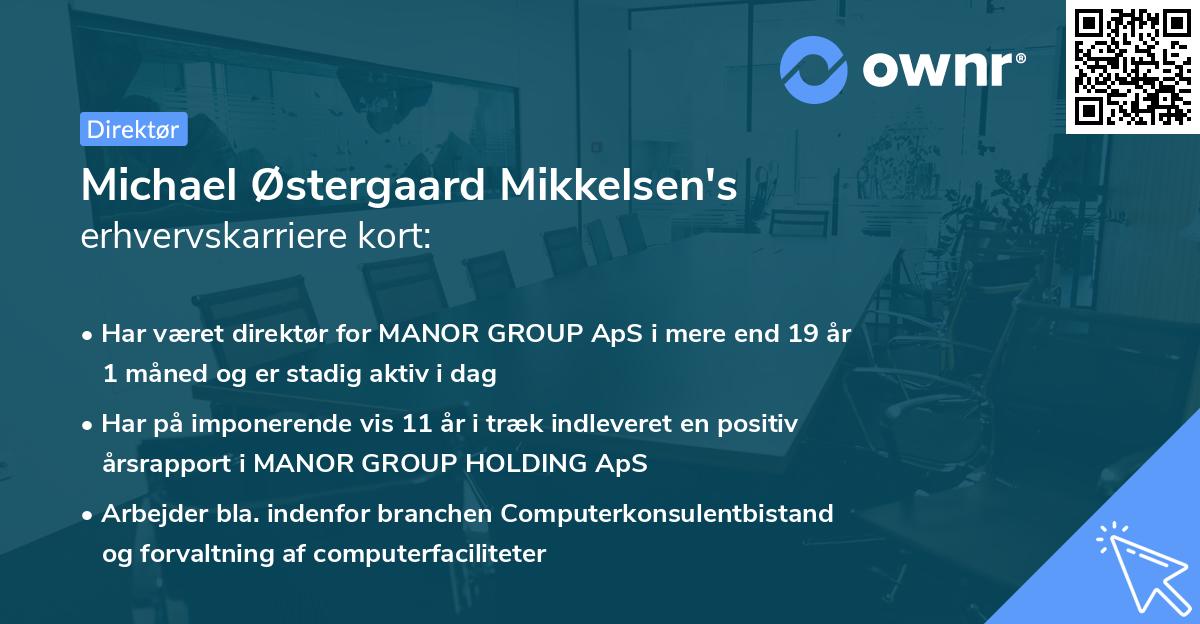 ownr®

Direktør

Michael Østergaard Mikkelsen's
erhvervskarriere kort:

• Har været direktør for MANOR GROUP ApS i mere end 19 år 1 måned og er stadig aktiv i dag

• Har på imponerende vis 11 år i træk indleveret en positiv årsrapport i MANOR GROUP HOLDING ApS

• Arbejder bla. indenfor branchen Computerkonsulentbistand og forvaltning af computerfaciliteter